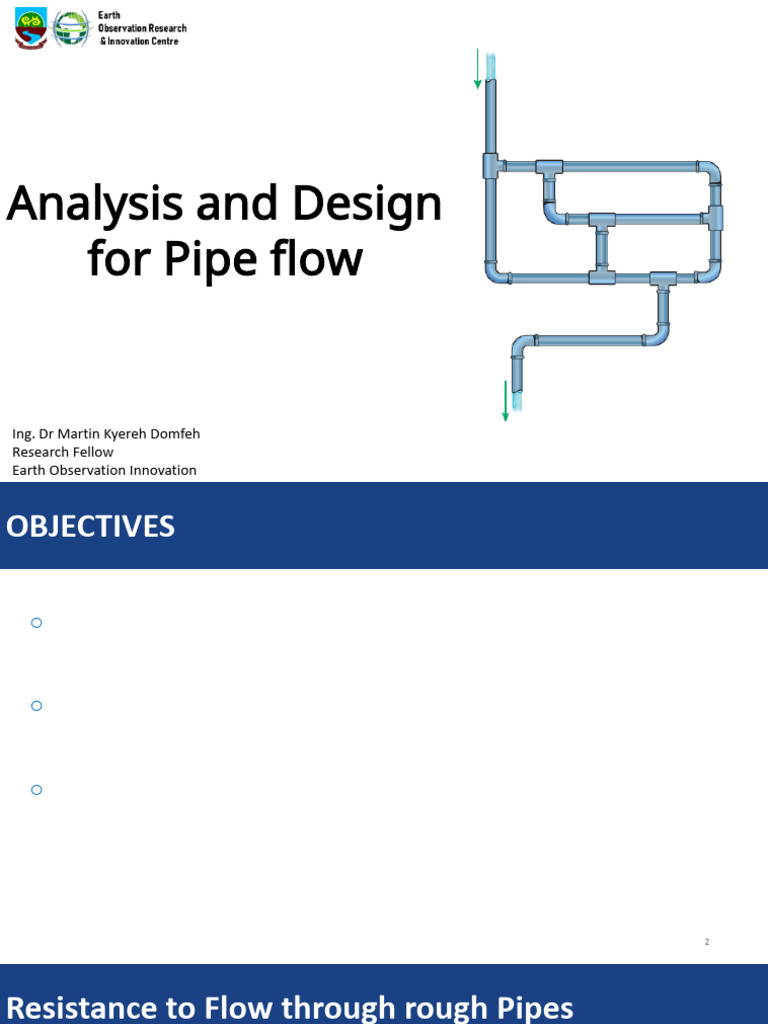 Earth Observation Research & Innovation Centre

Analysis and Design for Pipe flow

Ing. Dr Martin Kyereh Domfeh
Research Fellow
Earth Observation Innovation

OBJECTIVES

2

Resistance to Flow through rough Pipes